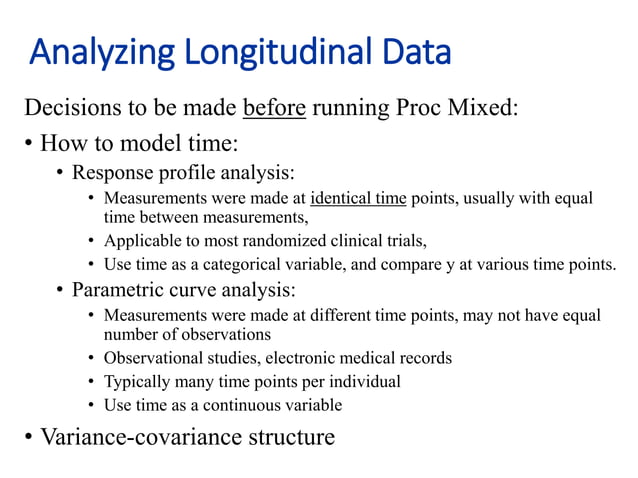 Analyzing Longitudinal Data

Decisions to be made before running Proc Mixed:

• How to model time:

• Response profile analysis:

• Measurements were made at identical time points, usually with equal time between measurements,

• Applicable to most randomized clinical trials,

• Use time as a categorical variable, and compare y at various time points.

• Parametric curve analysis:

• Measurements were made at different time points, may not have equal number of observations

• Observational studies, electronic medical records

• Typically many time points per individual

• Use time as a continuous variable

• Variance-covariance structure